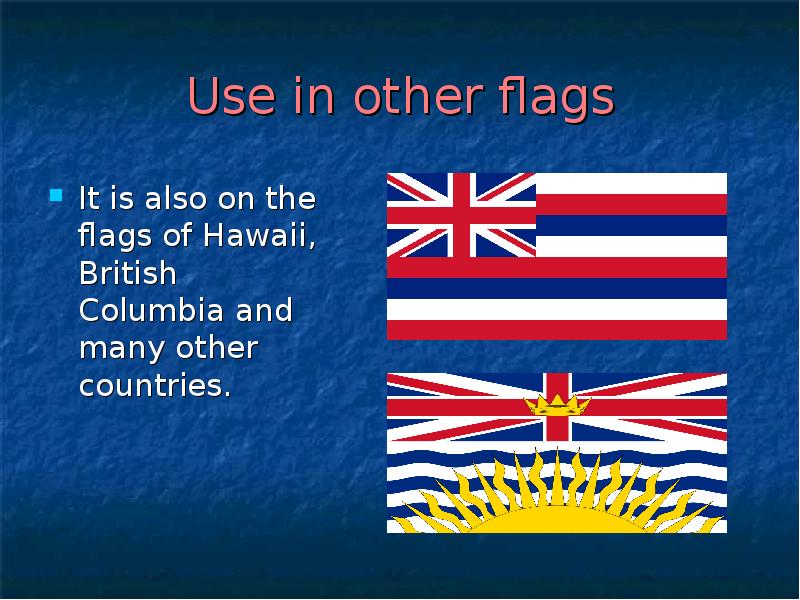 Use in other flags

It is also on the flags of Hawaii, British Columbia and many other countries.